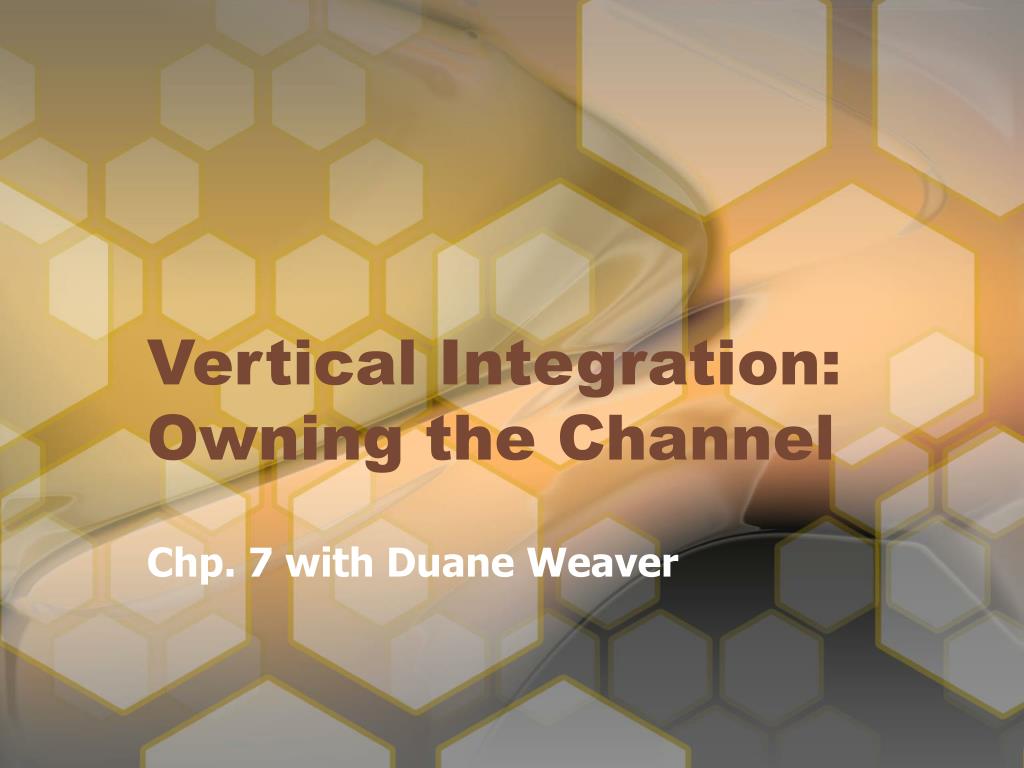 Vertical Integration: Owning the Channel

Chp. 7 with Duane Weaver